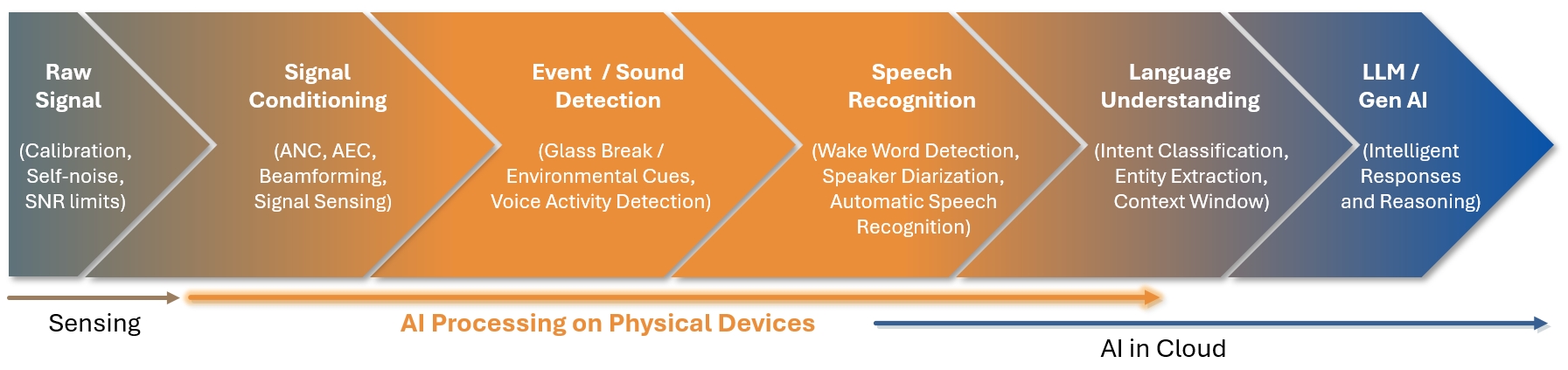 Raw Signal

(Calibration, Self-noise, SNR limits)

Signal Conditioning

(ANC, AEC, Beamforming, Signal Sensing)

Event / Sound Detection

(Glass Break / Environmental Cues, Voice Activity Detection)

Speech Recognition

(Wake Word Detection, Speaker Diarization, Automatic Speech Recognition)

Language Understanding

(Intent Classification, Entity Extraction, Context Window)

LLM / Gen AI

(Intelligent Responses and Reasoning)

Sensing

AI Processing on Physical Devices

AI in Cloud